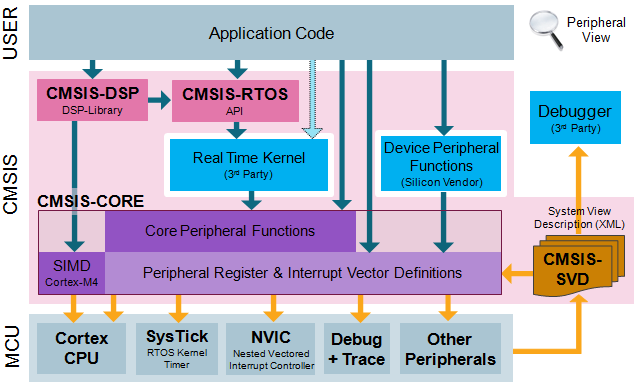 USER

Application Code

Peripheral View

CMSIS

CMSIS-DSP
DSP-Library

CMSIS-RTOS
API

Real Time Kernel
(3rd Party)

Device Peripheral Functions
(Silicon Vendor)

Debugger
(3rd Party)

CMSIS-CORE

Core Peripheral Functions

SIMD
Cortex-M4

Peripheral Register & Interrupt Vector Definitions

System View Description (XML)

CMSIS-SVD

MCU

Cortex CPU

SysTick
RTOS Kernel Timer

NVIC
Nested Vectored Interrupt Controller

Debug + Trace

Other Peripherals